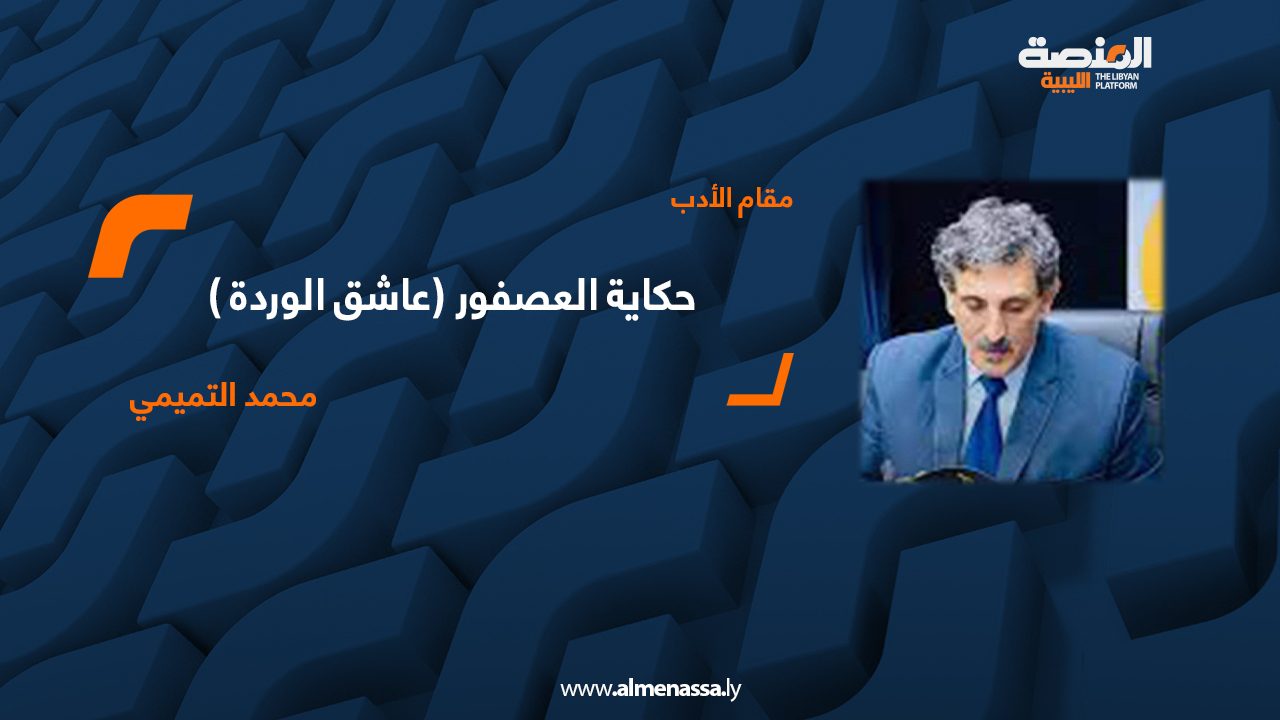 المنصة
الليبية
THE LIBYAN PLATFORM

مقام الأدب

حكاية العصفور (عاشق الوردة )

محمد التميمي

www.almenassa.ly